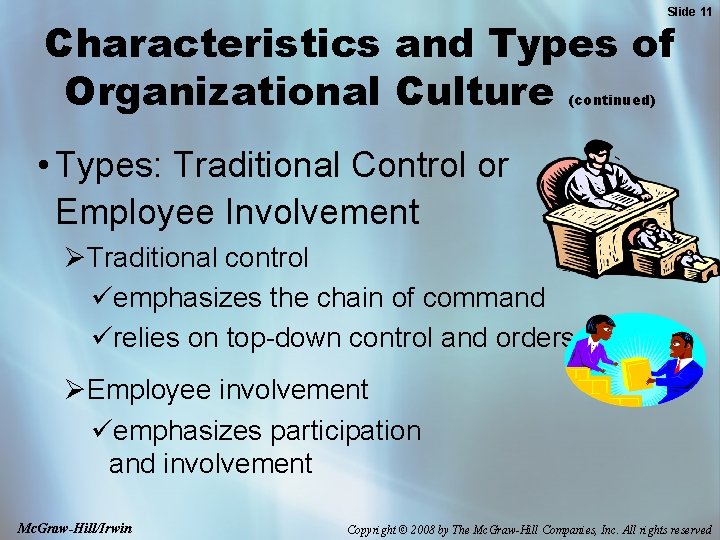 Slide 11

Characteristics and Types of Organizational Culture (continued)

• Types: Traditional Control or Employee Involvement

➢Traditional control

✓emphasizes the chain of command

✓relies on top-down control and orders

➢Employee involvement

✓emphasizes participation and involvement

McGraw-Hill/Irwin

Copyright © 2008 by The McGraw-Hill Companies, Inc. All rights reserved